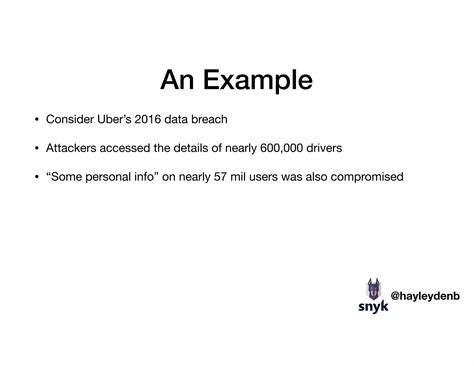 An Example

• Consider Uber's 2016 data breach

• Attackers accessed the details of nearly 600,000 drivers

• "Some personal info" on nearly 57 mil users was also compromised

snyk

@hayleydenb